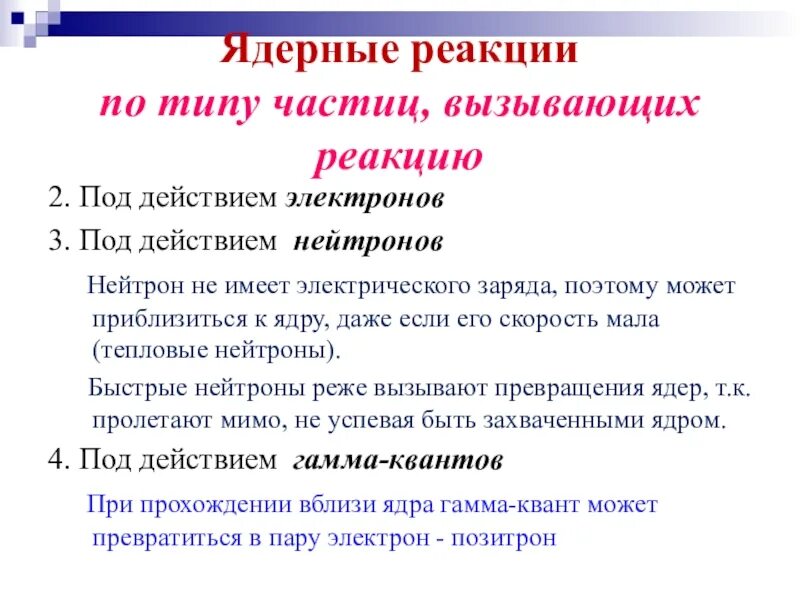 Ядерные реакции
по типу частиц, вызывающих реакцию

2. Под действием электронов

3. Под действием нейтронов

Нейтрон не имеет электрического заряда, поэтому может приблизиться к ядру, даже если его скорость мала (тепловые нейтроны).

Быстрые нейтроны реже вызывают превращения ядер, т.к. пролетают мимо, не успевая быть захваченными ядром.

4. Под действием гамма-квантов

При прохождении вблизи ядра гамма-квант может превратиться в пару электрон - позитрон